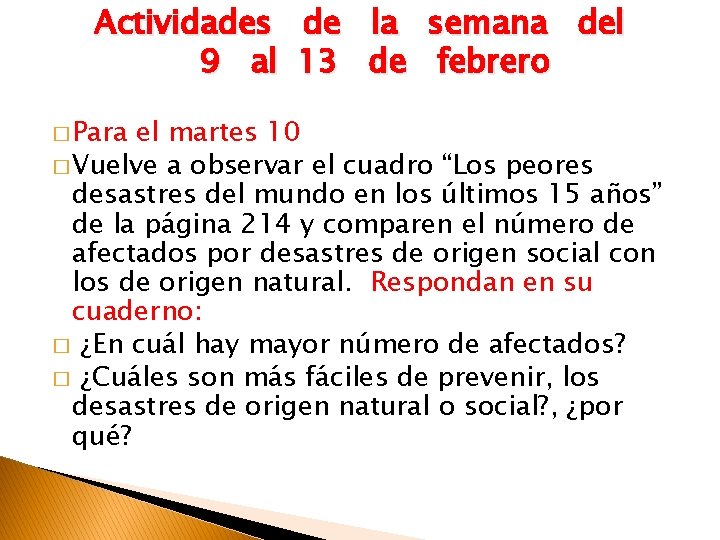 Actividades de la semana del 9 al 13 de febrero

□ Para el martes 10

□ Vuelve a observar el cuadro “Los peores desastres del mundo en los últimos 15 años” de la página 214 y comparen el número de afectados por desastres de origen social con los de origen natural. Respondan en su cuaderno:

□ ¿En cuál hay mayor número de afectados?

□ ¿Cuáles son más fáciles de prevenir, los desastres de origen natural o social?, ¿por qué?